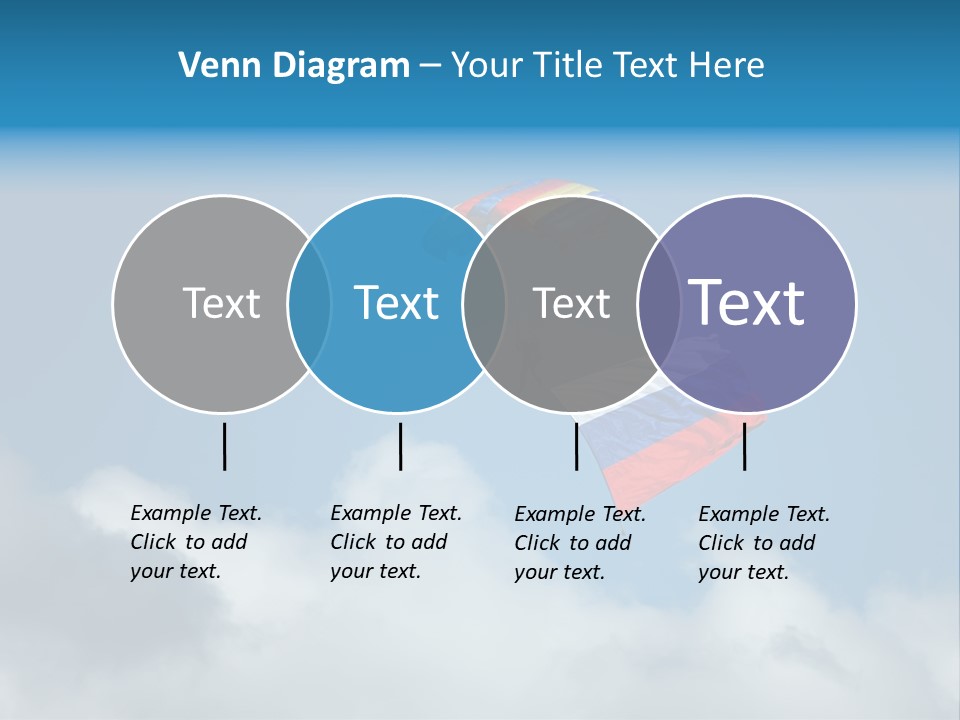 Venn Diagram – Your Title Text Here

Text

Text

Text

Text

Example Text. Click to add your text.

Example Text. Click to add your text.

Example Text. Click to add your text.

Example Text. Click to add your text.